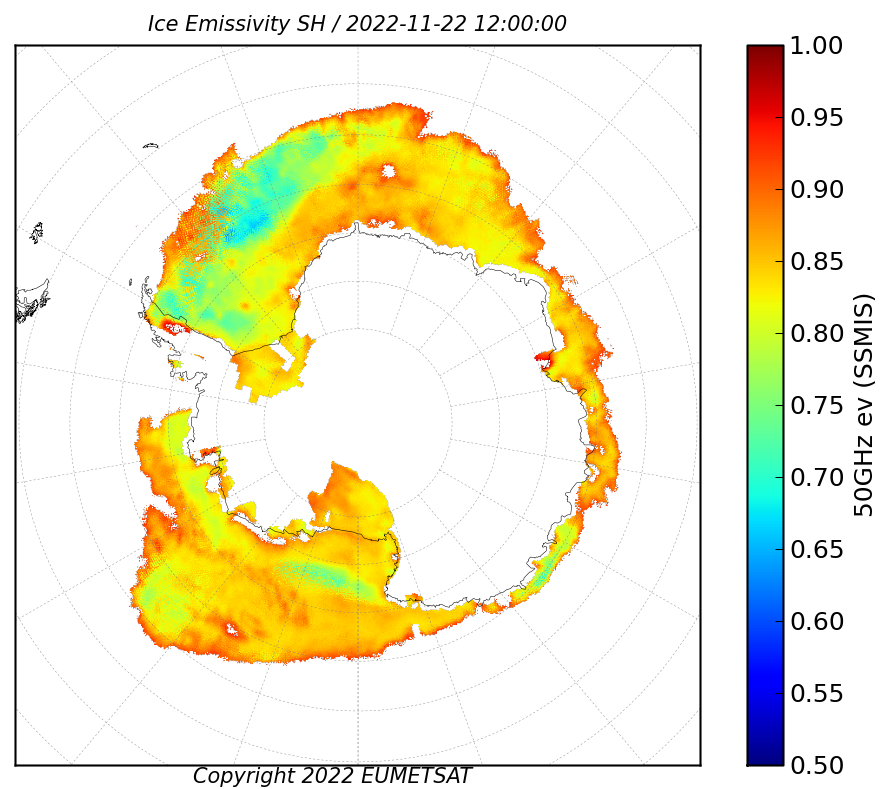 Ice Emissivity SH / 2022-11-22 12:00:00

1.00
0.95
0.90
0.85
0.80
0.75
0.70
0.65
0.60
0.55
0.50

50GHz ev (SSMIS)

Copyright 2022 EUMETSAT